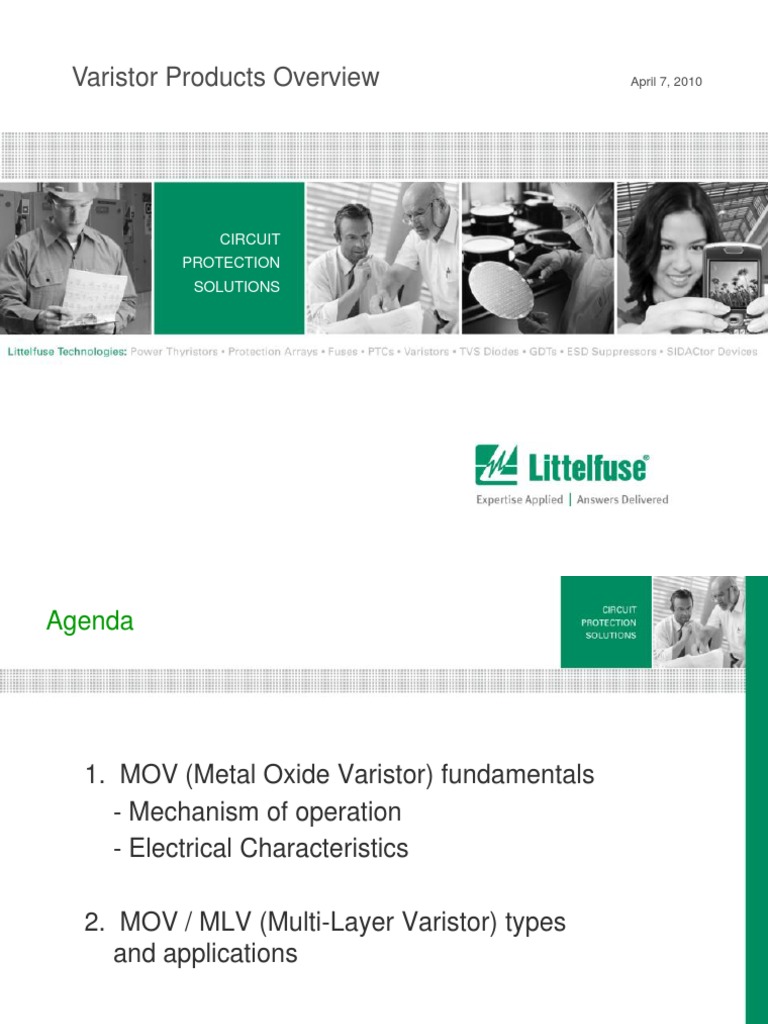 Varistor Products Overview

April 7, 2010

CIRCUIT PROTECTION SOLUTIONS

Littelfuse Technologies: Power Thyristors • Protection Arrays • Fuses • PTCs • Varistors • TVS Diodes • GDTs • ESD Suppressors • SIDACtor Devices

Littelfuse®
Expertise Applied | Answers Delivered

Agenda

CIRCUIT PROTECTION SOLUTIONS

1. MOV (Metal Oxide Varistor) fundamentals
- Mechanism of operation
- Electrical Characteristics

2. MOV / MLV (Multi-Layer Varistor) types and applications